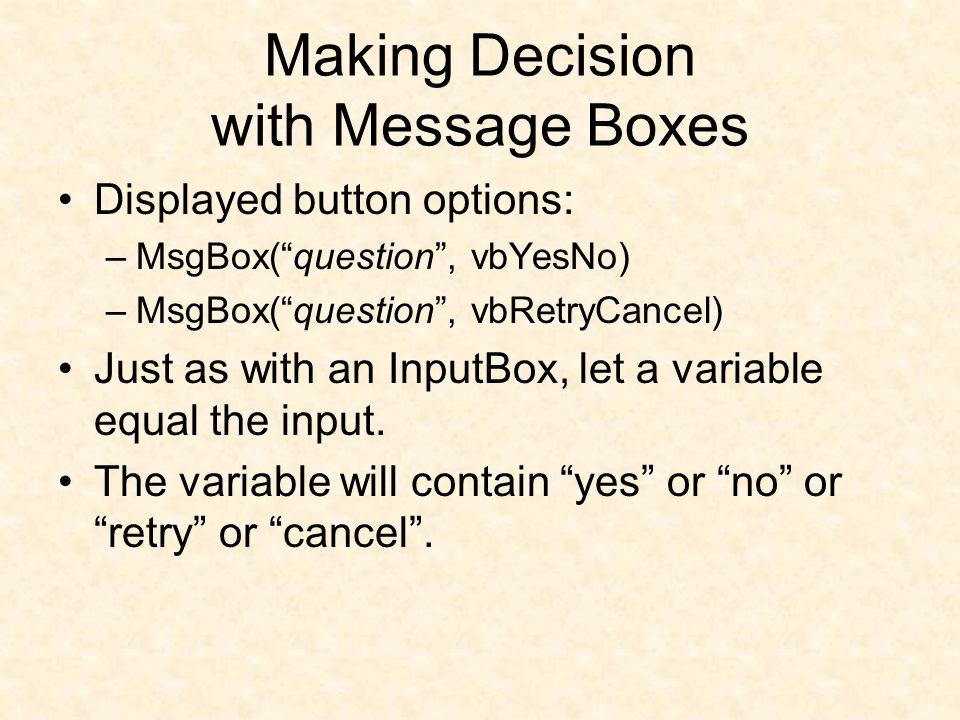 Making Decision
with Message Boxes

• Displayed button options:
– MsgBox(“question”, vbYesNo)
– MsgBox(“question”, vbRetryCancel)

• Just as with an InputBox, let a variable equal the input.

• The variable will contain “yes” or “no” or “retry” or “cancel”.